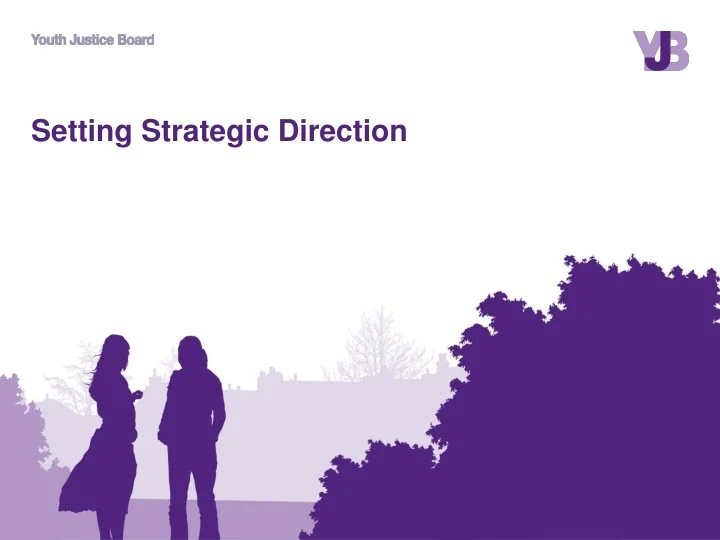 Youth Justice Board

YJB

Setting Strategic Direction